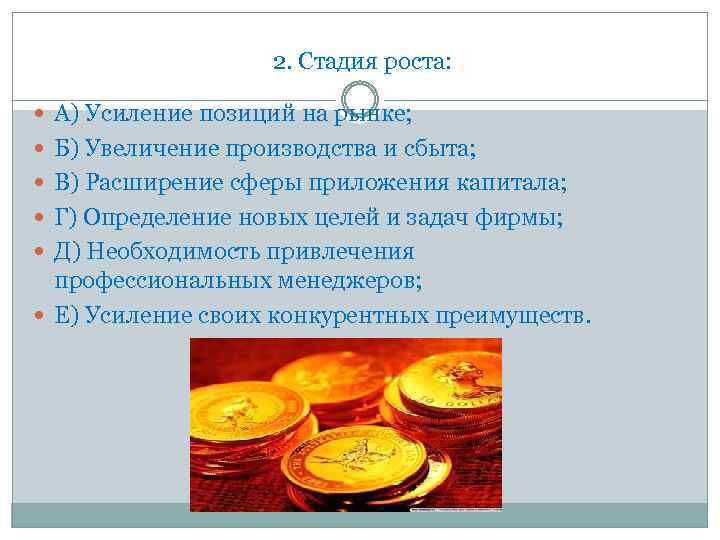 2. Стадия роста:

А) Усиление позиций на рынке;

Б) Увеличение производства и сбыта;

В) Расширение сферы приложения капитала;

Г) Определение новых целей и задач фирмы;

Д) Необходимость привлечения профессиональных менеджеров;

Е) Усиление своих конкурентных преимуществ.